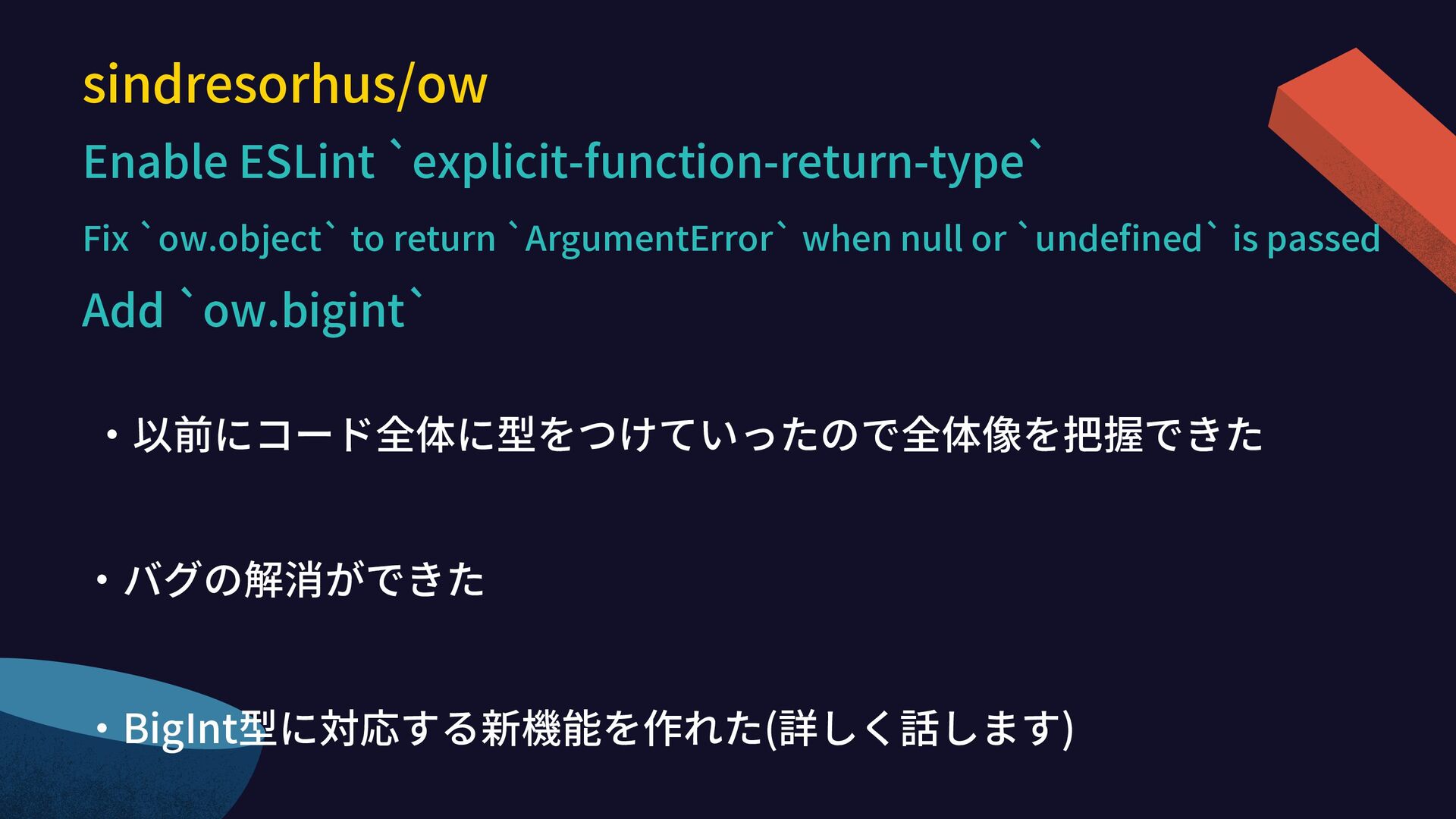 sindresorhus/ow

Enable ESLint `explicit-function-return-type`

Fix `ow.object` to return `ArgumentError` when null or `undefined` is passed

Add `ow.bigint`

・以前にコード全体に型をつけていったので全体像を把握できた

・バグの解消ができた

・BigInt型に対応する新機能を作れた(詳しく話します)